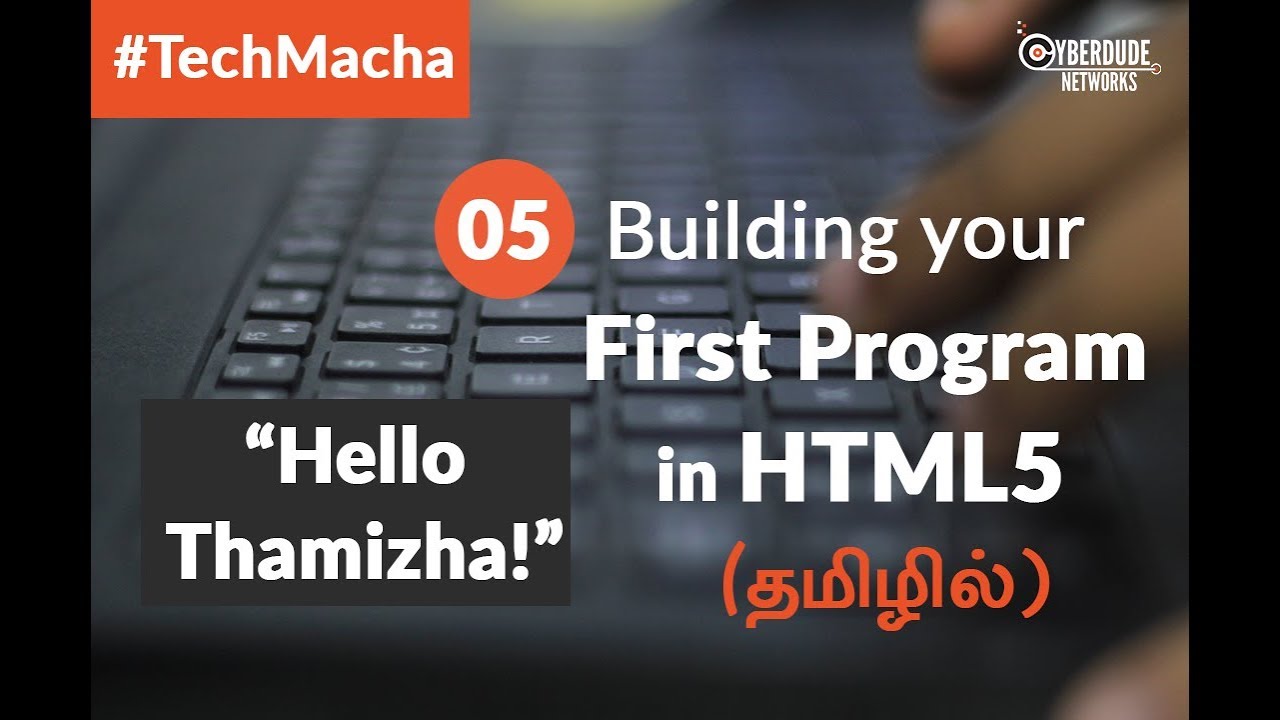 #TechMacha

CYBERDUDE NETWORKS

05 Building your First Program in HTML5

(தமிழில்)

“Hello Thamizha!”